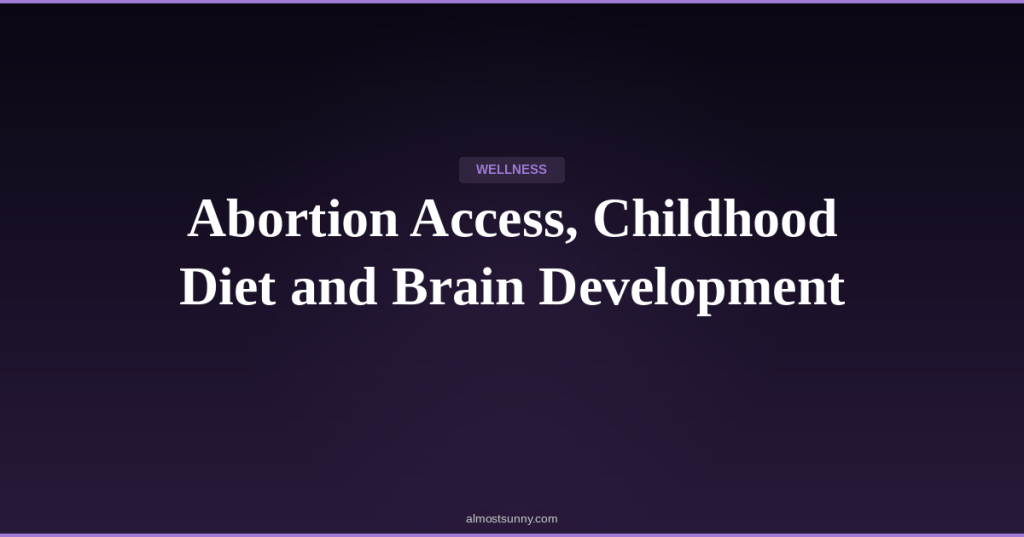 WELLNESS

Abortion Access, Childhood Diet and Brain Development

almostsunny.com